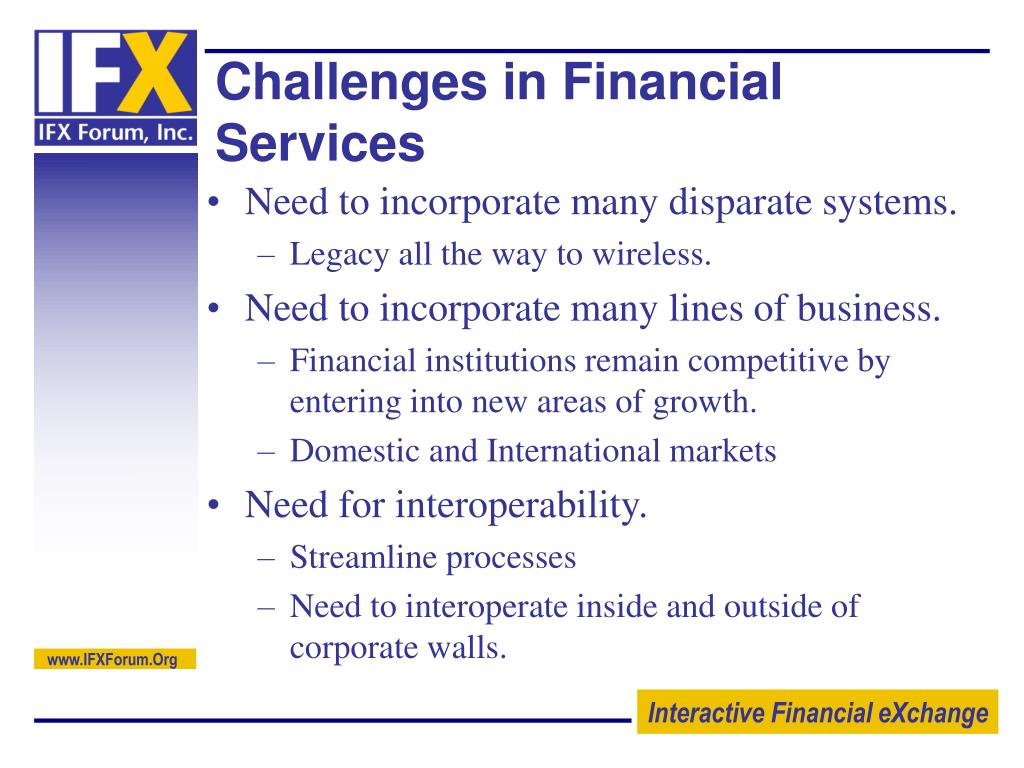 IFX
IFX Forum, Inc.

Challenges in Financial Services

• Need to incorporate many disparate systems.
  – Legacy all the way to wireless.
• Need to incorporate many lines of business.
  – Financial institutions remain competitive by entering into new areas of growth.
  – Domestic and International markets
• Need for interoperability.
  – Streamline processes
  – Need to interoperate inside and outside of corporate walls.

www.IFXForum.Org

Interactive Financial eXchange